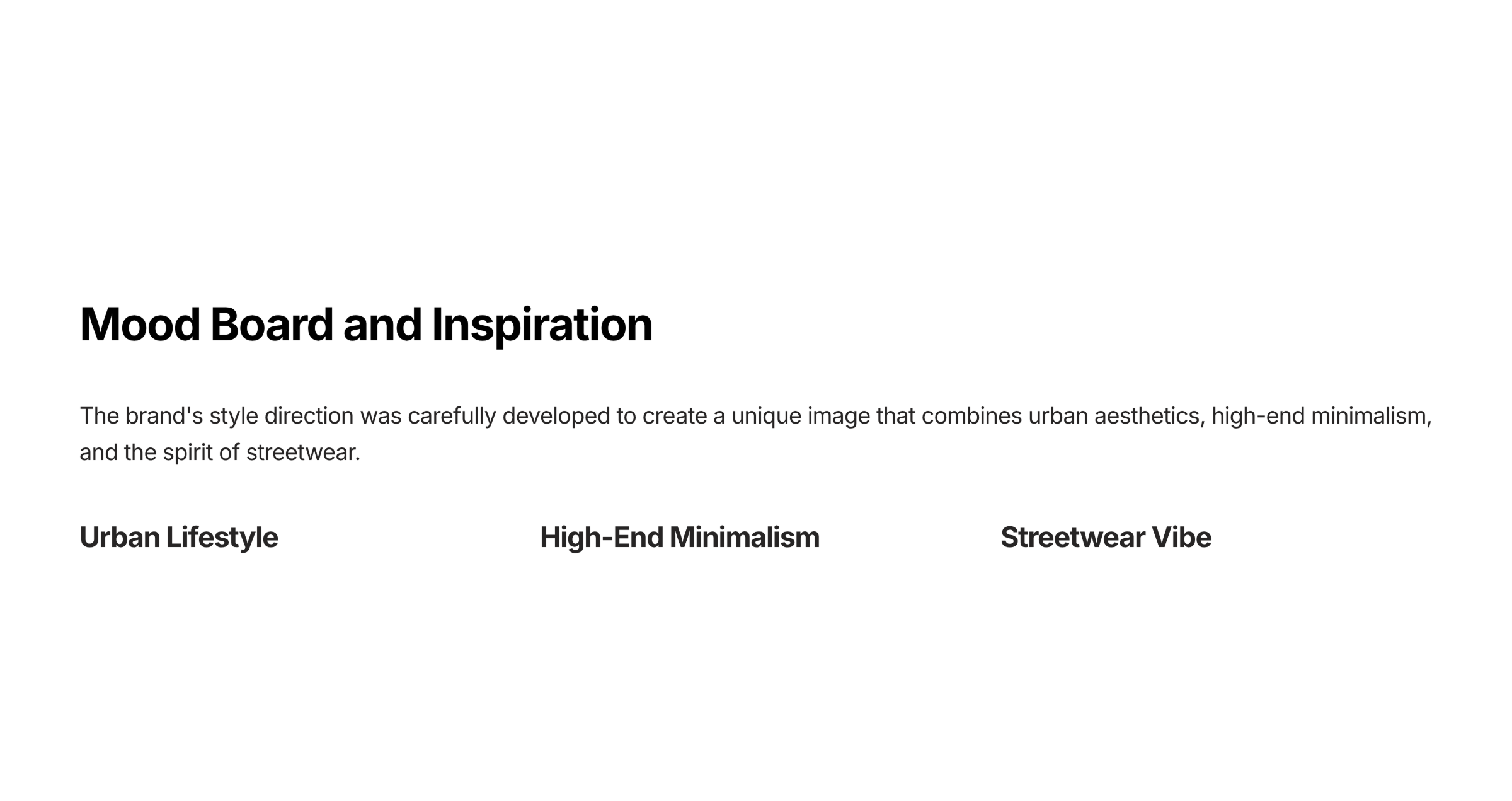 Mood Board and Inspiration

The brand's style direction was carefully developed to create a unique image that combines urban aesthetics, high-end minimalism, and the spirit of streetwear.

Urban Lifestyle

High-End Minimalism

Streetwear Vibe